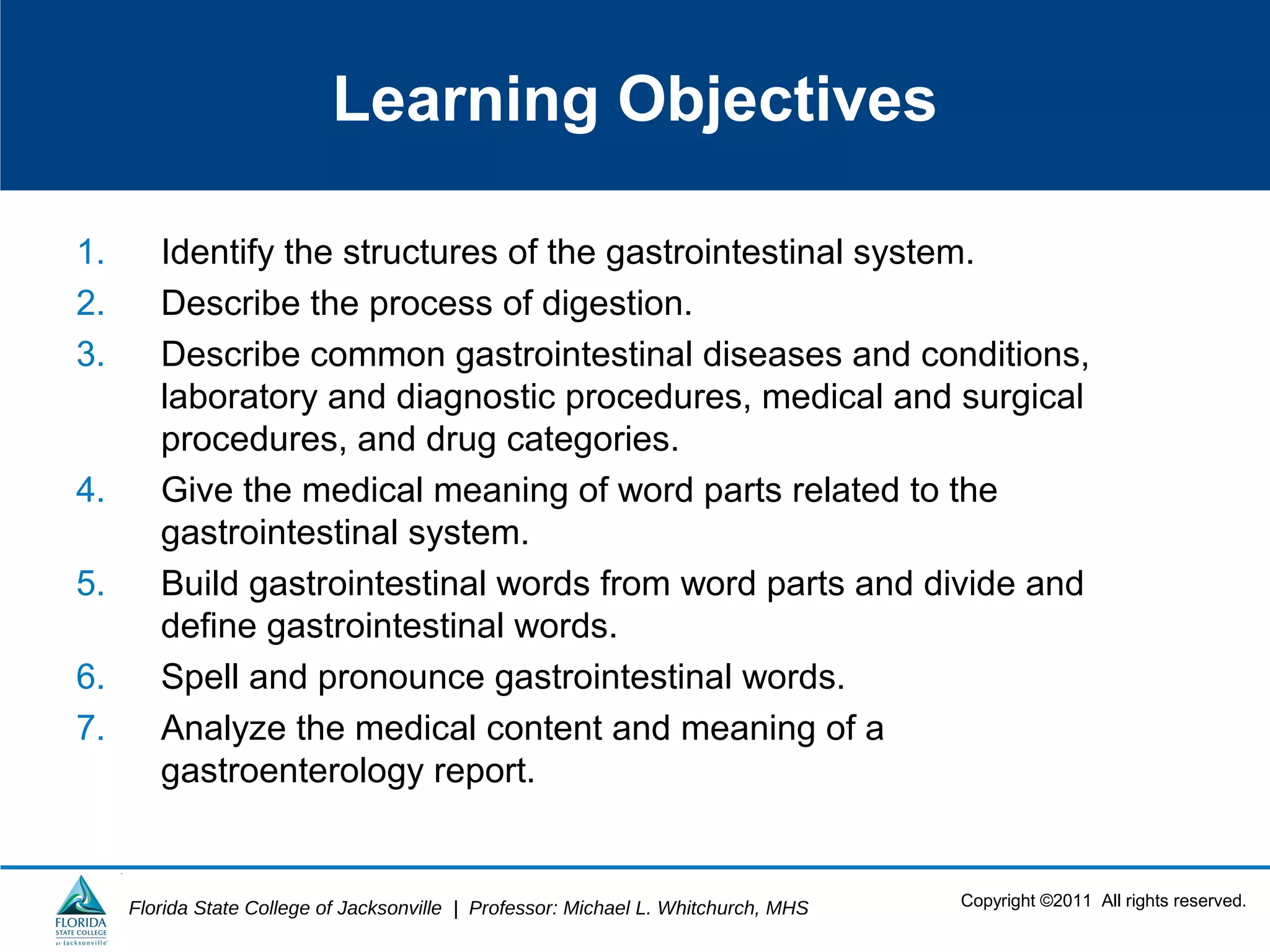 Learning Objectives

1. Identify the structures of the gastrointestinal system.
2. Describe the process of digestion.
3. Describe common gastrointestinal diseases and conditions, laboratory and diagnostic procedures, medical and surgical procedures, and drug categories.
4. Give the medical meaning of word parts related to the gastrointestinal system.
5. Build gastrointestinal words from word parts and divide and define gastrointestinal words.
6. Spell and pronounce gastrointestinal words.
7. Analyze the medical content and meaning of a gastroenterology report.

FLORIDA STATE COLLEGE at Jacksonville

Florida State College of Jacksonville | Professor: Michael L. Whitchurch, MHS

Copyright ©2011 All rights reserved.